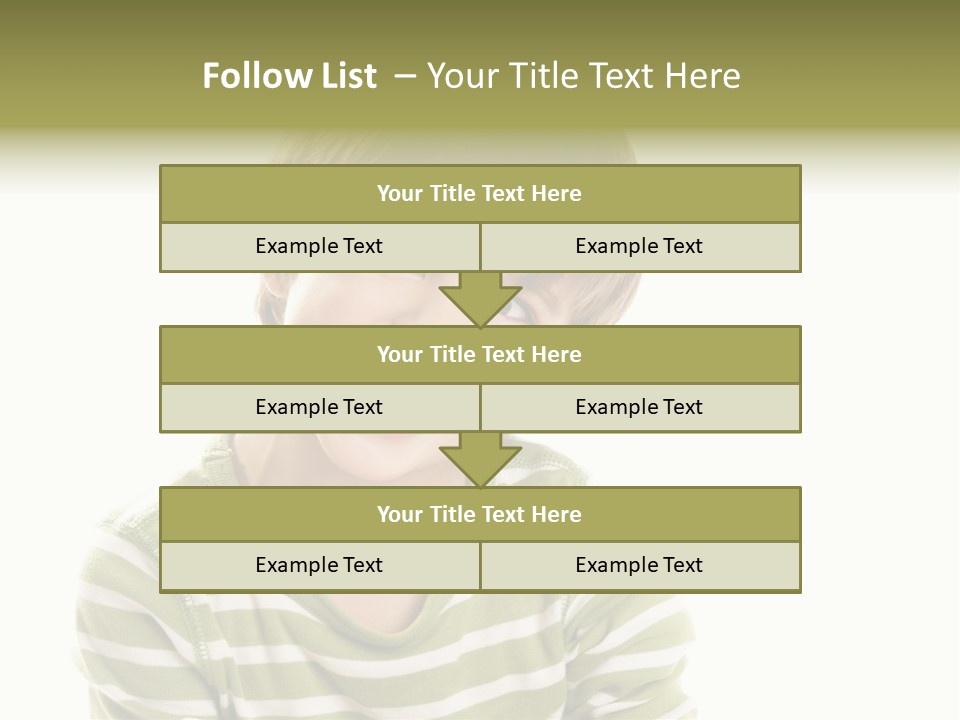 Follow List – Your Title Text Here

Your Title Text Here

Example Text Example Text

Your Title Text Here

Example Text Example Text

Your Title Text Here

Example Text Example Text